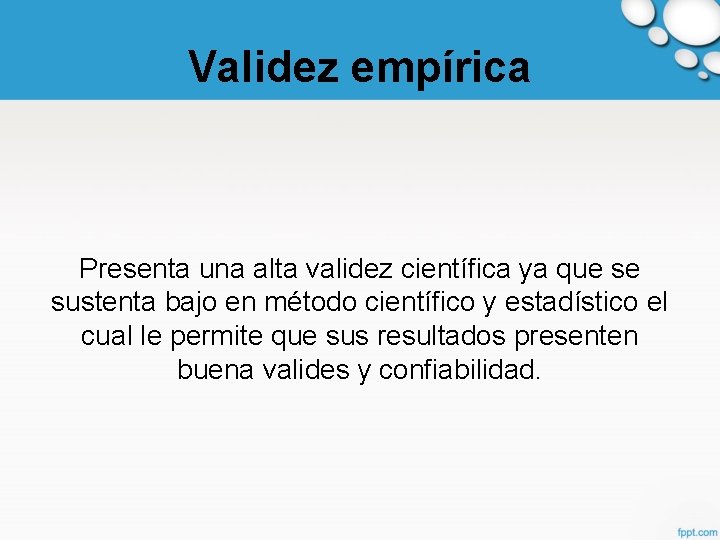 Validez empírica

Presenta una alta validez científica ya que se sustenta bajo en método científico y estadístico el cual le permite que sus resultados presenten buena valides y confiabilidad.

fppt.com